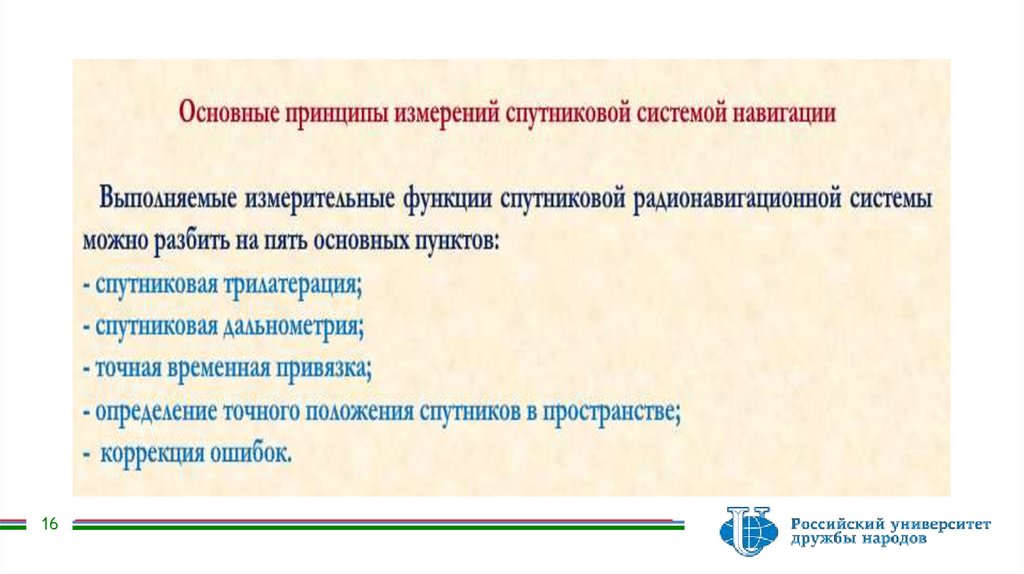 Основные принципы измерений спутниковой системой навигации

Выполняемые измерительные функции спутниковой радионавигационной системы можно разбить на пять основных пунктов:
- спутниковая трилатерация;
- спутниковая дальнометрия;
- точная временная привязка;
- определение точного положения спутников в пространстве;
- коррекция ошибок.

16

Российский университет дружбы народов